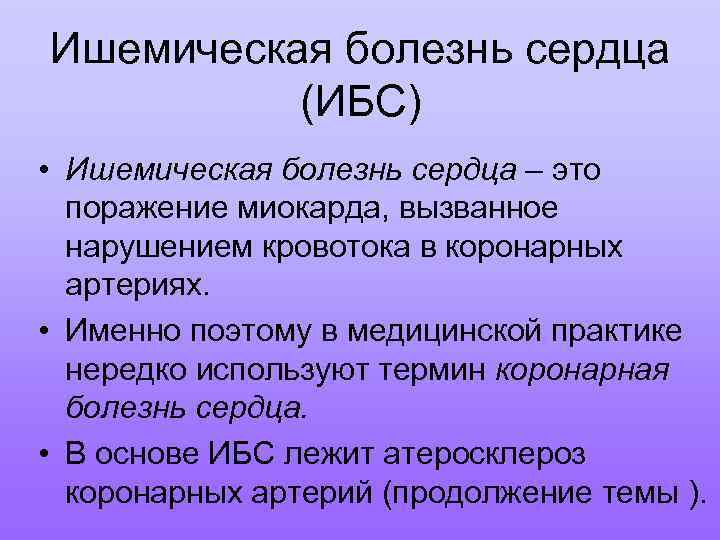 Ишемическая болезнь сердца (ИБС)

• Ишемическая болезнь сердца – это поражение миокарда, вызванное нарушением кровотока в коронарных артериях.

• Именно поэтому в медицинской практике нередко используют термин коронарная болезнь сердца.

• В основе ИБС лежит атеросклероз коронарных артерий (продолжение темы ).